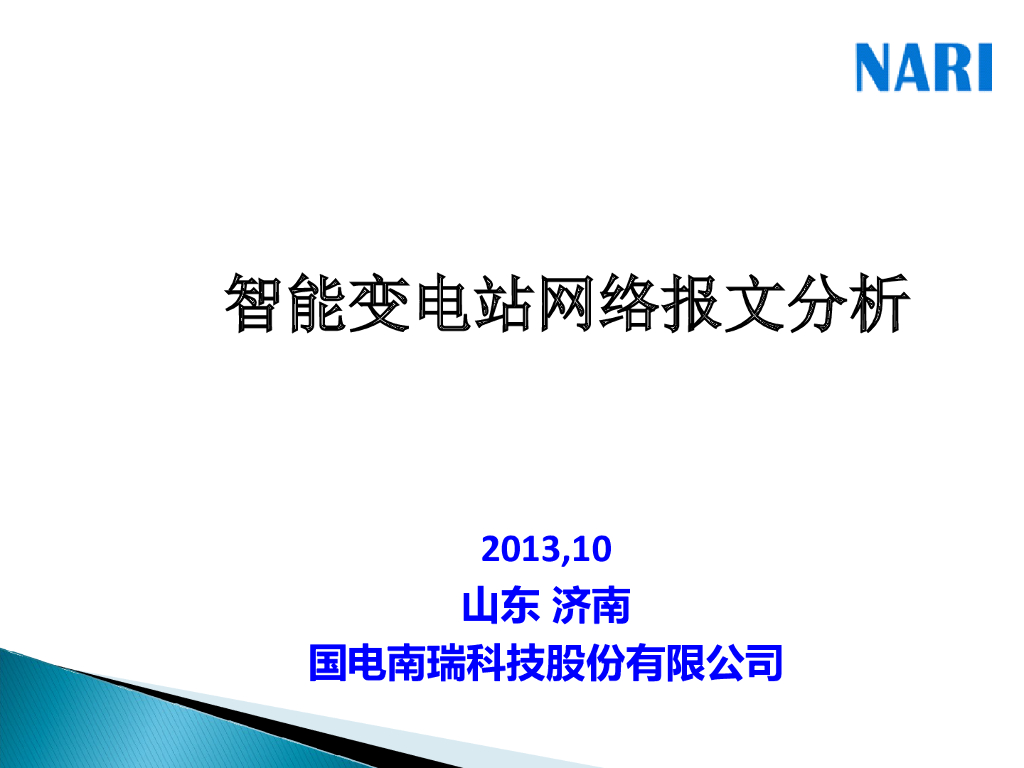 NARI

智能变电站网络报文分析

2013,10
山东 济南
国电南瑞科技股份有限公司